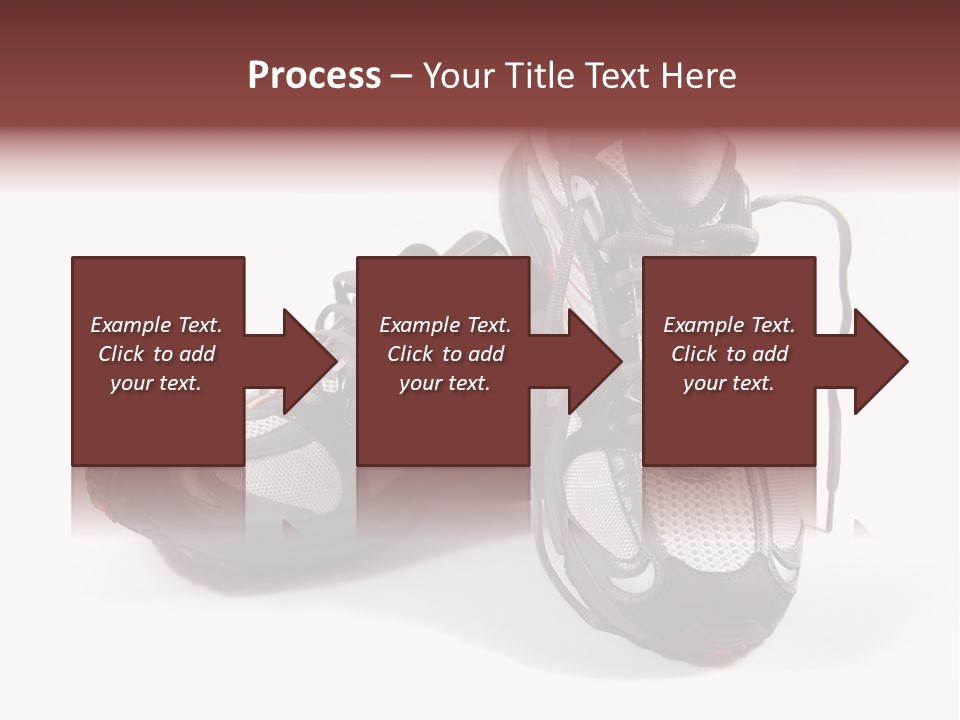 Process – Your Title Text Here

Example Text. Click to add your text.

Example Text. Click to add your text.

Example Text. Click to add your text.